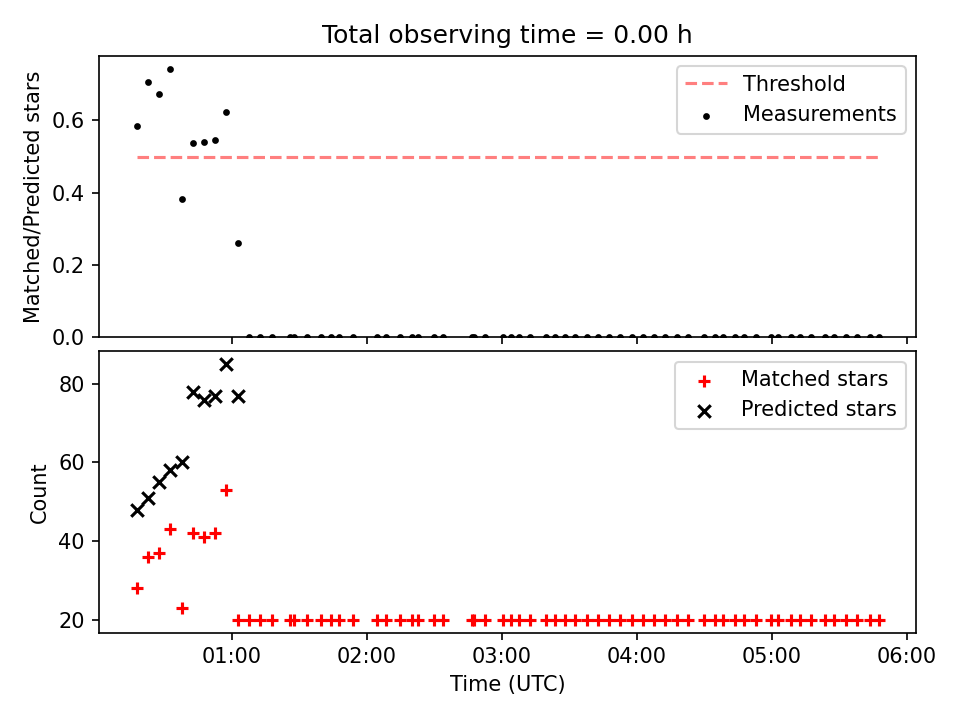 Total observing time = 0.00 h

Matched/Predicted stars

0.6
0.4
0.2
0.0

Threshold
Measurements

Count

80
60
40
20

Matched stars
Predicted stars

01:00
02:00
03:00
04:00
05:00
06:00

Time (UTC)